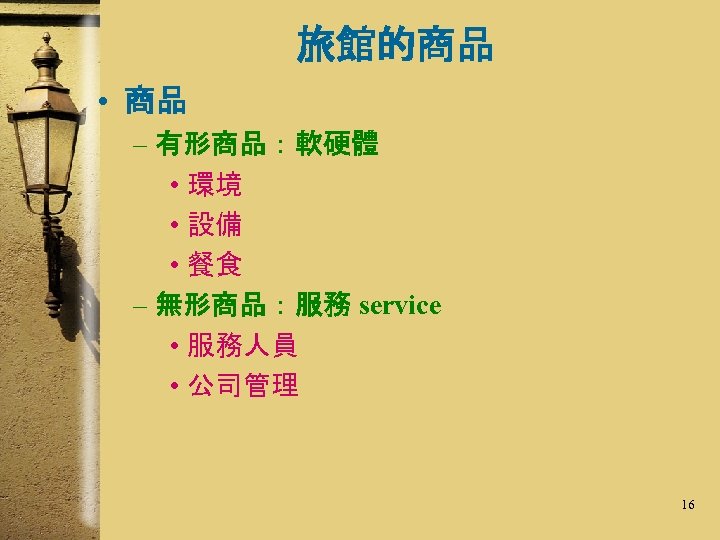 旅館的商品

• 商品
– 有形商品：軟硬體
• 環境
• 設備
• 餐食
– 無形商品：服務 service
• 服務人員
• 公司管理

16